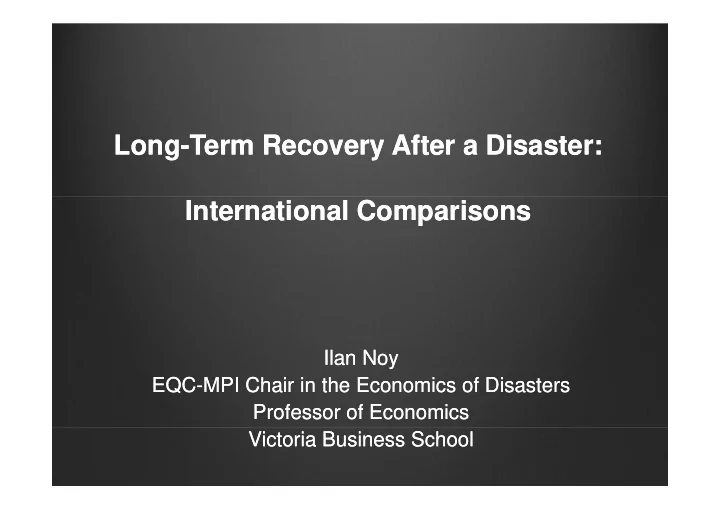 Long-Term Recovery After a Disaster:

International Comparisons

Ilan Noy
EQC-MPI Chair in the Economics of Disasters
Professor of Economics
Victoria Business School